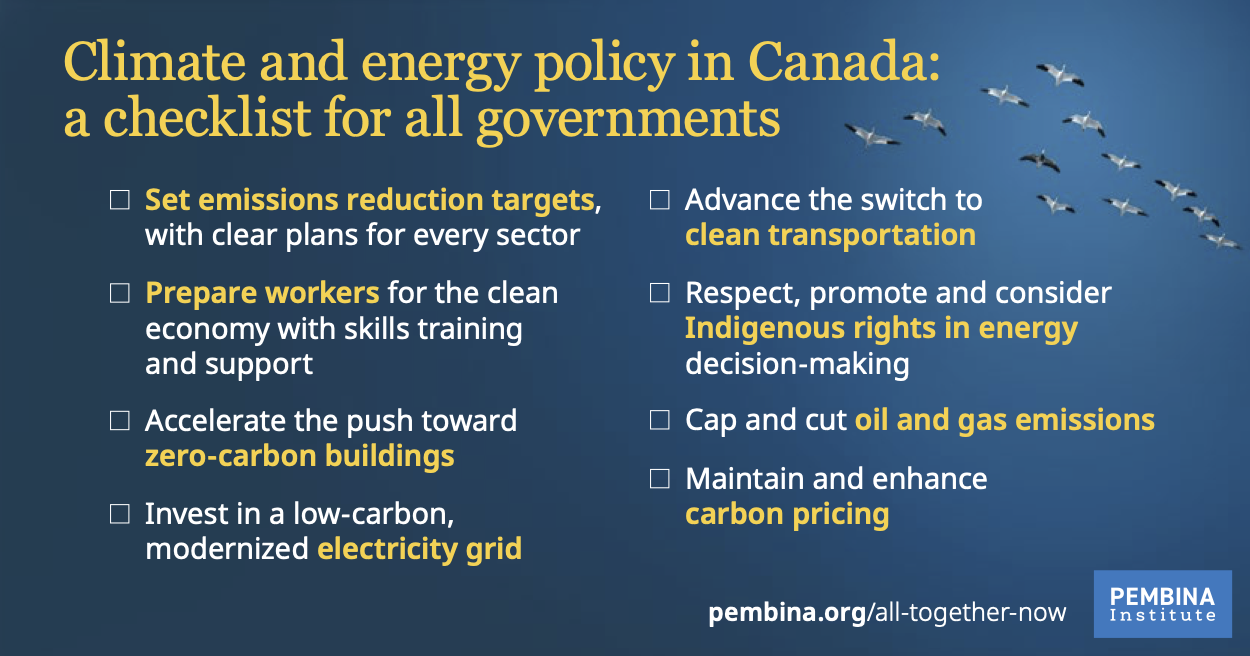 Climate and energy policy in Canada: a checklist for all governments

☐ Set emissions reduction targets, with clear plans for every sector

☐ Prepare workers for the clean economy with skills training and support

☐ Accelerate the push toward zero-carbon buildings

☐ Invest in a low-carbon, modernized electricity grid

☐ Advance the switch to clean transportation

☐ Respect, promote and consider Indigenous rights in energy decision-making

☐ Cap and cut oil and gas emissions

☐ Maintain and enhance carbon pricing

pembina.org/all-together-now

PEMBINA Institute